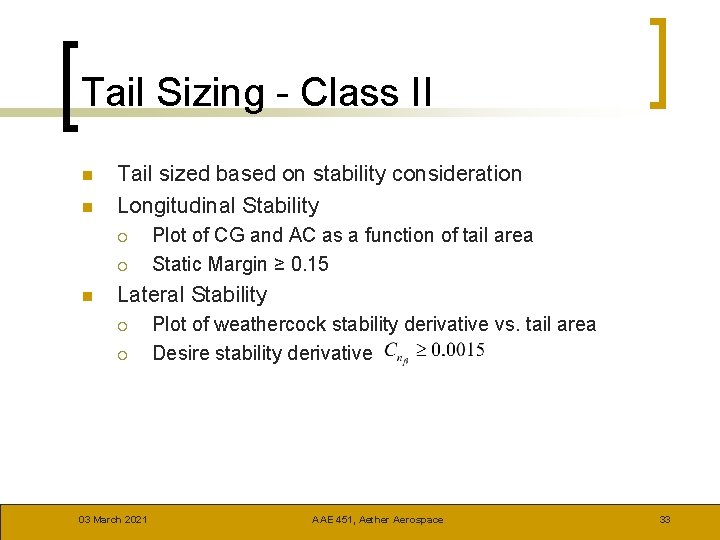 Tail Sizing - Class II

Tail sized based on stability consideration

Longitudinal Stability

Plot of CG and AC as a function of tail area

Static Margin ≥ 0.15

Lateral Stability

Plot of weathercock stability derivative vs. tail area

Desire stability derivative $C_{n_\beta} \geq 0.0015$

03 March 2021

AAE 451, Aether Aerospace

33